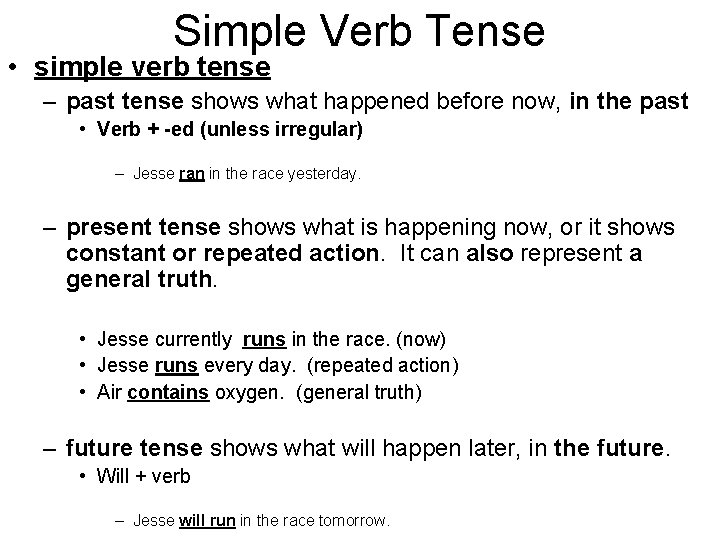 Simple Verb Tense

• simple verb tense

– past tense shows what happened before now, in the past

• Verb + -ed (unless irregular)

– Jesse ran in the race yesterday.

– present tense shows what is happening now, or it shows constant or repeated action. It can also represent a general truth.

• Jesse currently runs in the race. (now)
• Jesse runs every day. (repeated action)
• Air contains oxygen. (general truth)

– future tense shows what will happen later, in the future.

• Will + verb

– Jesse will run in the race tomorrow.